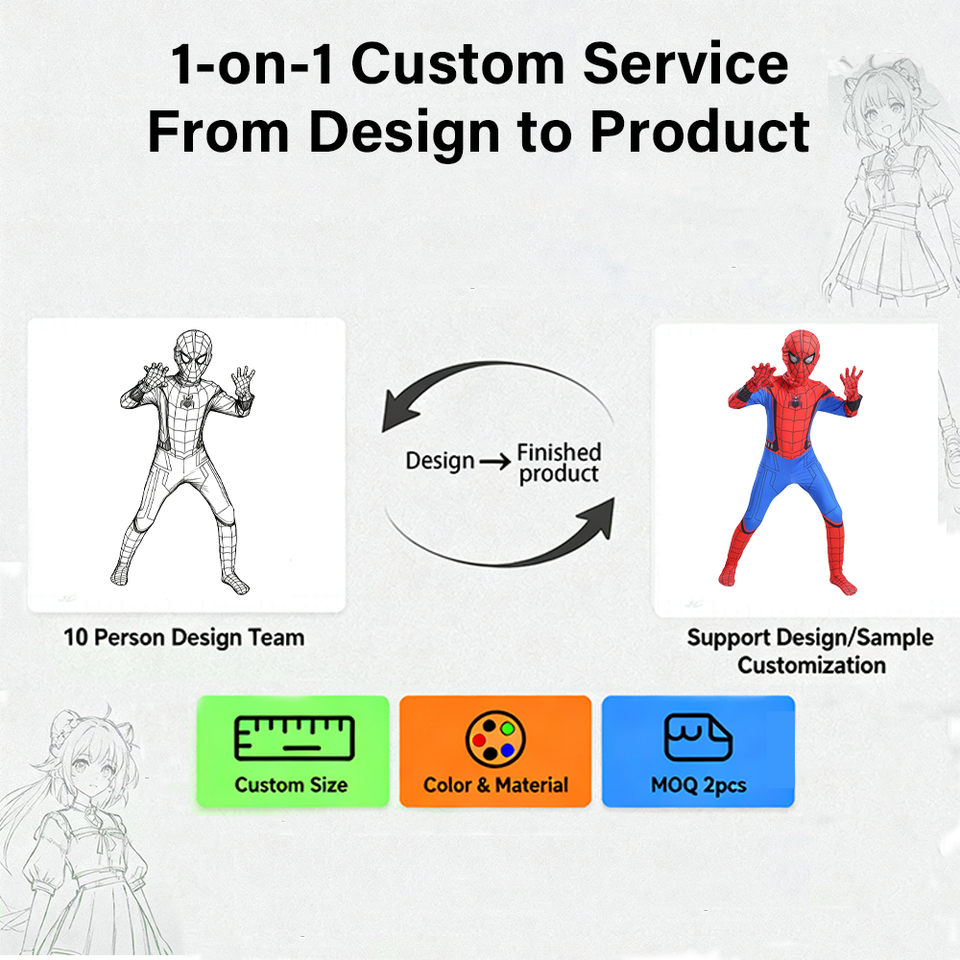 1-on-1 Custom Service
From Design to Product

Design → Finished product

10 Person Design Team

Support Design/Sample Customization

Custom Size

Color & Material

MOQ 2pcs